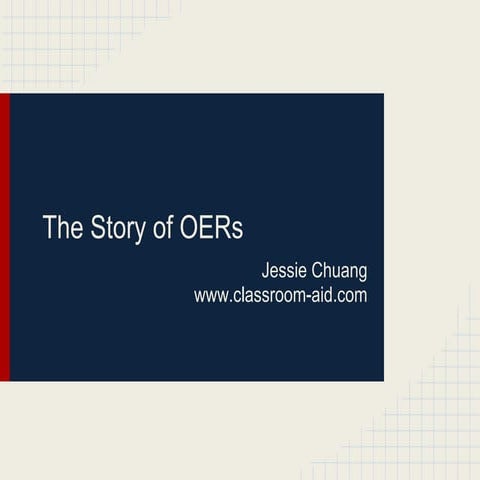 The Story of OERs

Jessie Chuang
www.classroom-aid.com